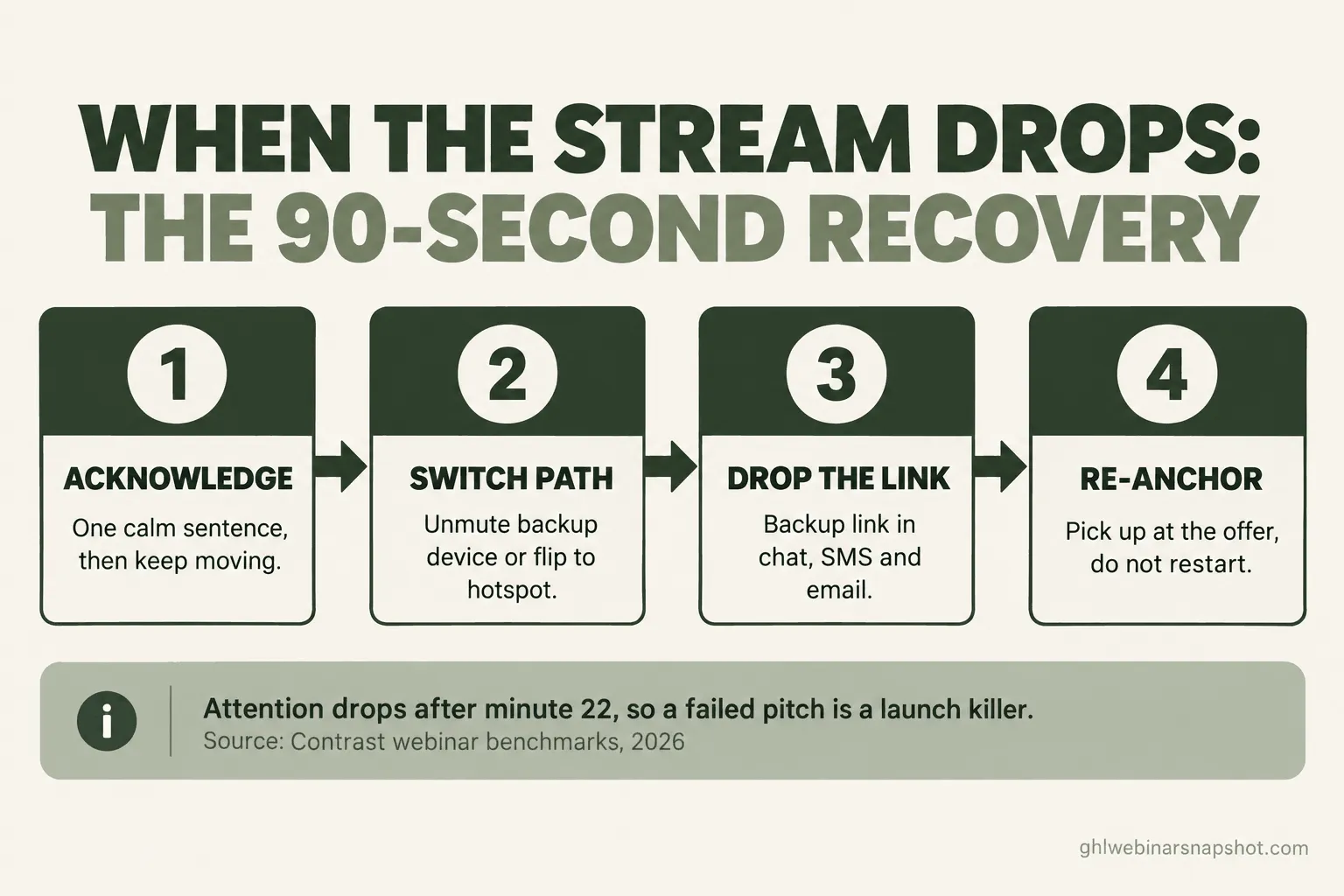 WHEN THE STREAM DROPS:
THE 90-SECOND RECOVERY

1
ACKNOWLEDGE
One calm sentence, then keep moving.

2
SWITCH PATH
Unmute backup device or flip to hotspot.

3
DROP THE LINK
Backup link in chat, SMS and email.

4
RE-ANCHOR
Pick up at the offer, do not restart.

i
Attention drops after minute 22, so a failed pitch is a launch killer.
Source: Contrast webinar benchmarks, 2026

ghlwebinarsnapshot.com